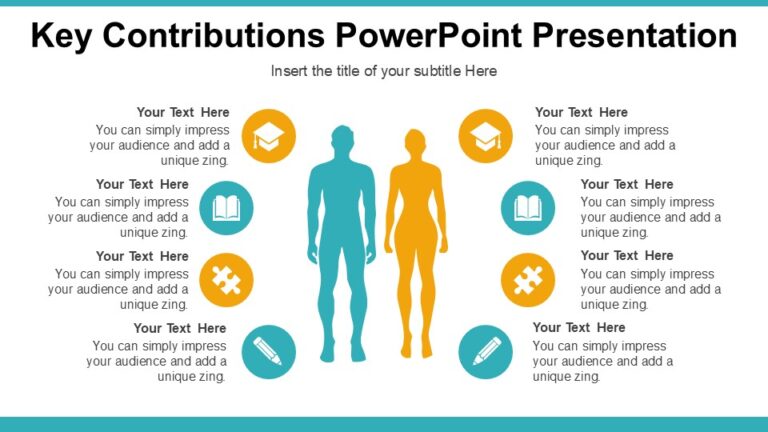 Key Contributions PowerPoint Presentation

Insert the title of your subtitle Here

Your Text Here
You can simply impress your audience and add a unique zing.

Your Text Here
You can simply impress your audience and add a unique zing.

Your Text Here
You can simply impress your audience and add a unique zing.

Your Text Here
You can simply impress your audience and add a unique zing.

Your Text Here
You can simply impress your audience and add a unique zing.

Your Text Here
You can simply impress your audience and add a unique zing.

Your Text Here
You can simply impress your audience and add a unique zing.

Your Text Here
You can simply impress your audience and add a unique zing.